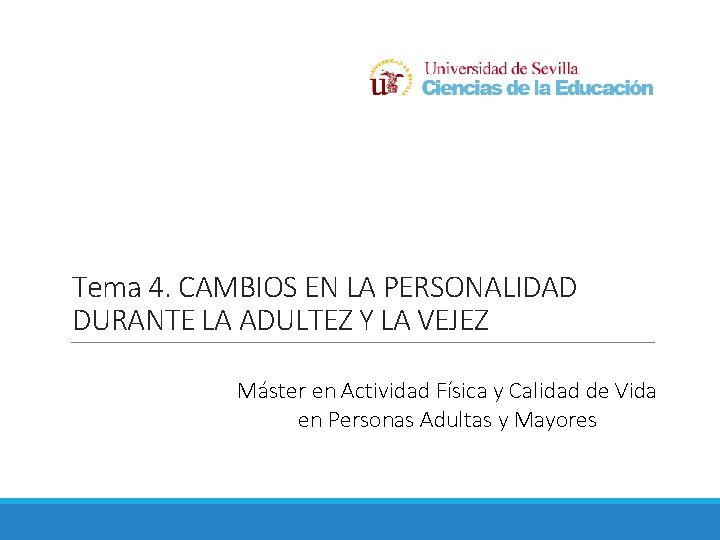 UNIVERSIDAD DE SEVILLA
Universidad de Sevilla
Ciencias de la Educación

Tema 4. CAMBIOS EN LA PERSONALIDAD DURANTE LA ADULTEZ Y LA VEJEZ

Máster en Actividad Física y Calidad de Vida en Personas Adultas y Mayores